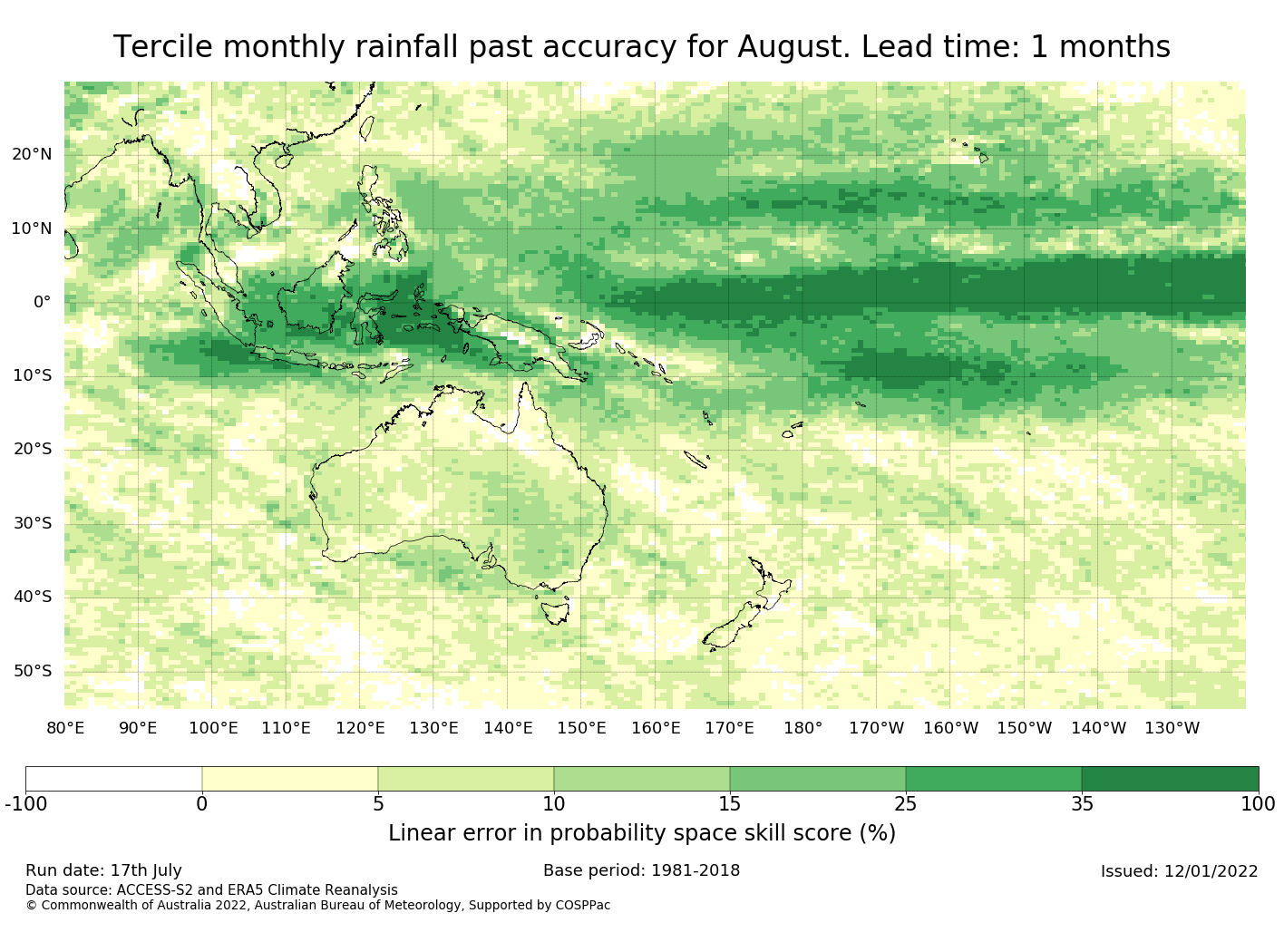 Tercile monthly rainfall past accuracy for August. Lead time: 1 months

20°N
10°N
0°
10°S
20°S
30°S
40°S
50°S

80°E 90°E 100°E 110°E 120°E 130°E 140°E 150°E 160°E 170°E 180° 170°W 160°W 150°W 140°W 130°W

-100 0 5 10 15 25 35 100

Linear error in probability space skill score (%)

Run date: 17th July
Base period: 1981-2018
Issued: 12/01/2022
Data source: ACCESS-S2 and ERA5 Climate Reanalysis
© Commonwealth of Australia 2022, Australian Bureau of Meteorology, Supported by COSPPac